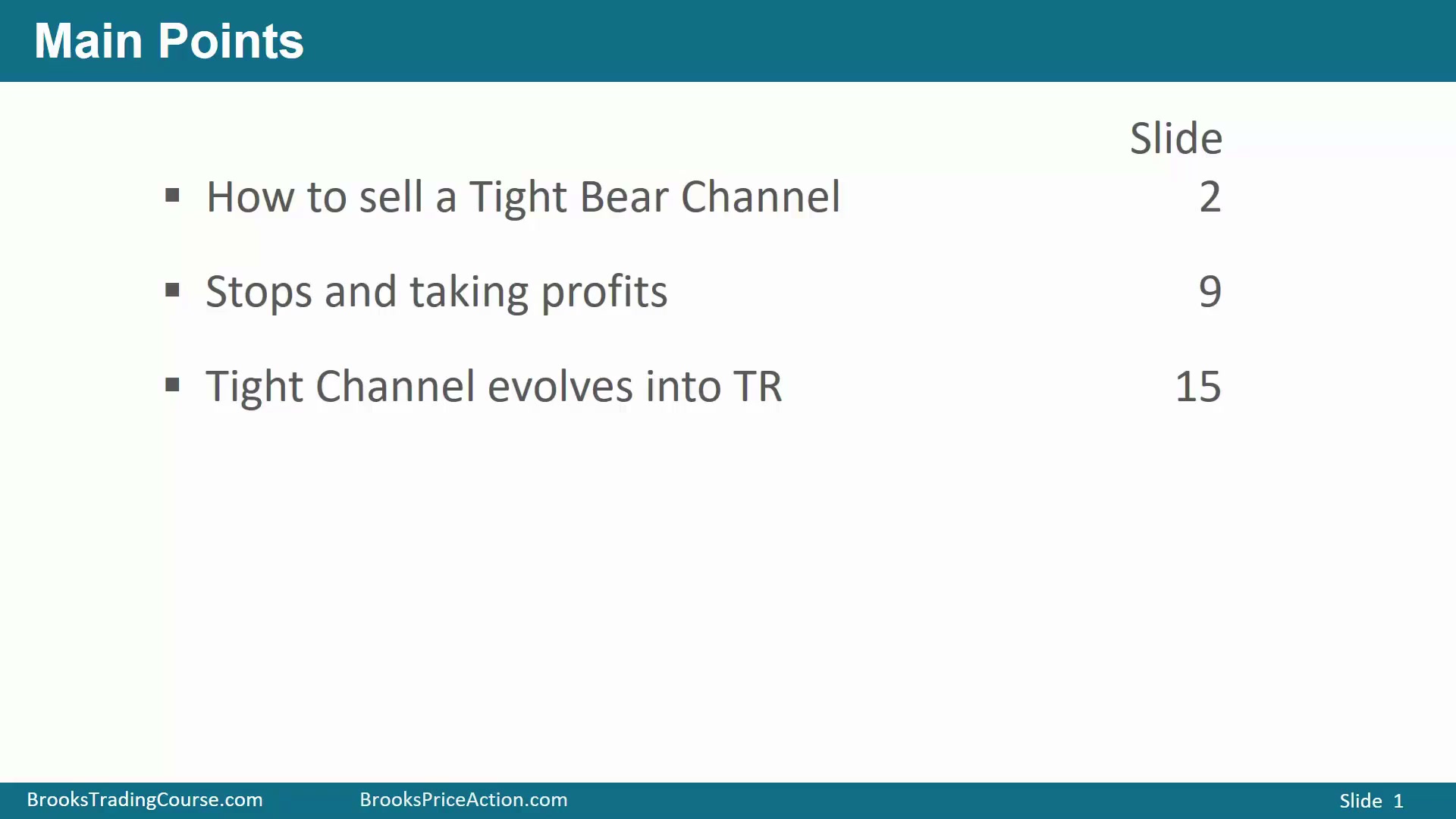 Main Points

Slide

▪ How to sell a Tight Bear Channel 2

▪ Stops and taking profits 9

▪ Tight Channel evolves into TR 15

BrooksTradingCourse.com BrooksPriceAction.com Slide 1